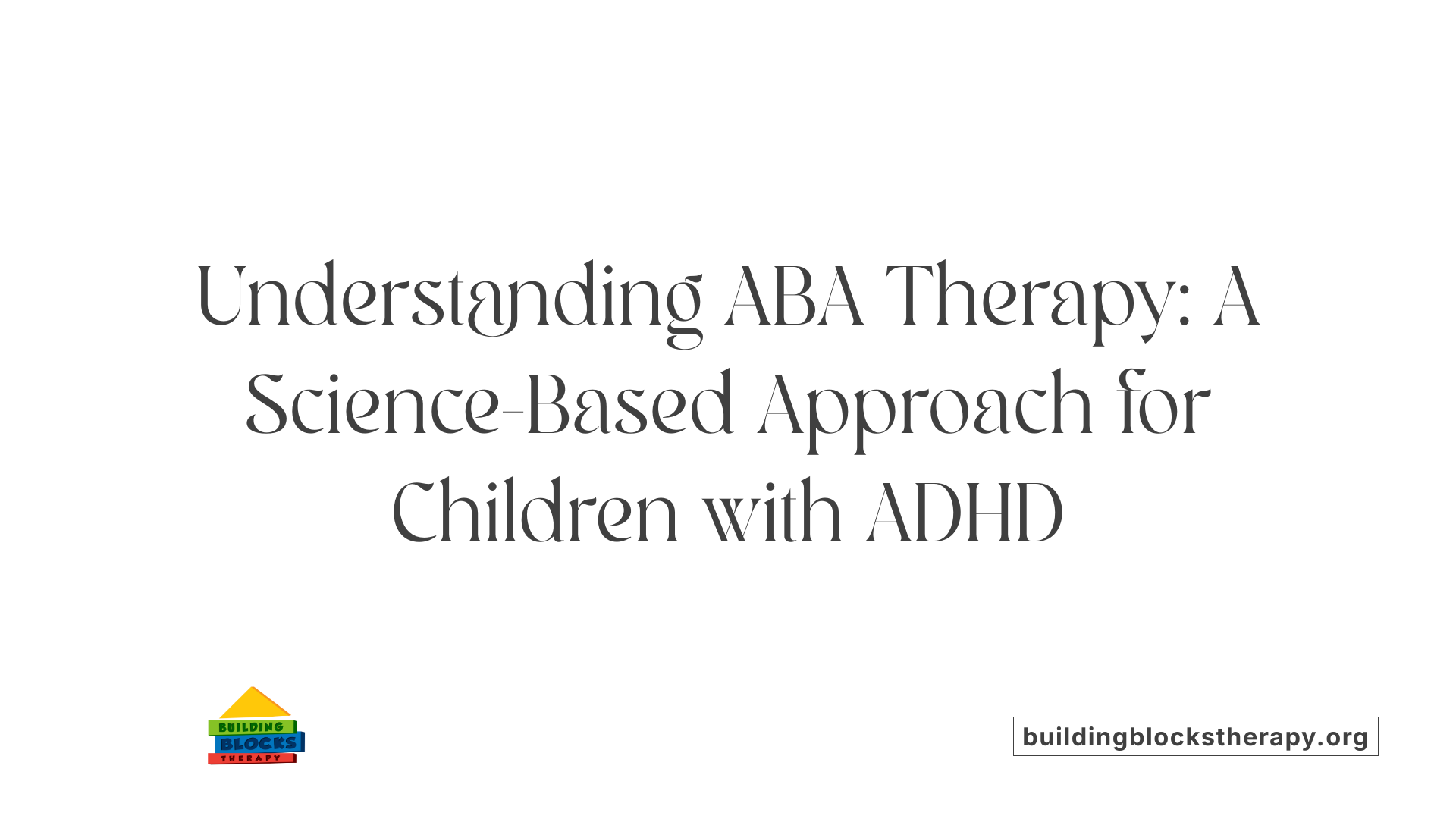 Understanding ABA Therapy: A Science-Based Approach for Children with ADHD

BUILDING BLOCKS THERAPY

buildingblockstherapy.org